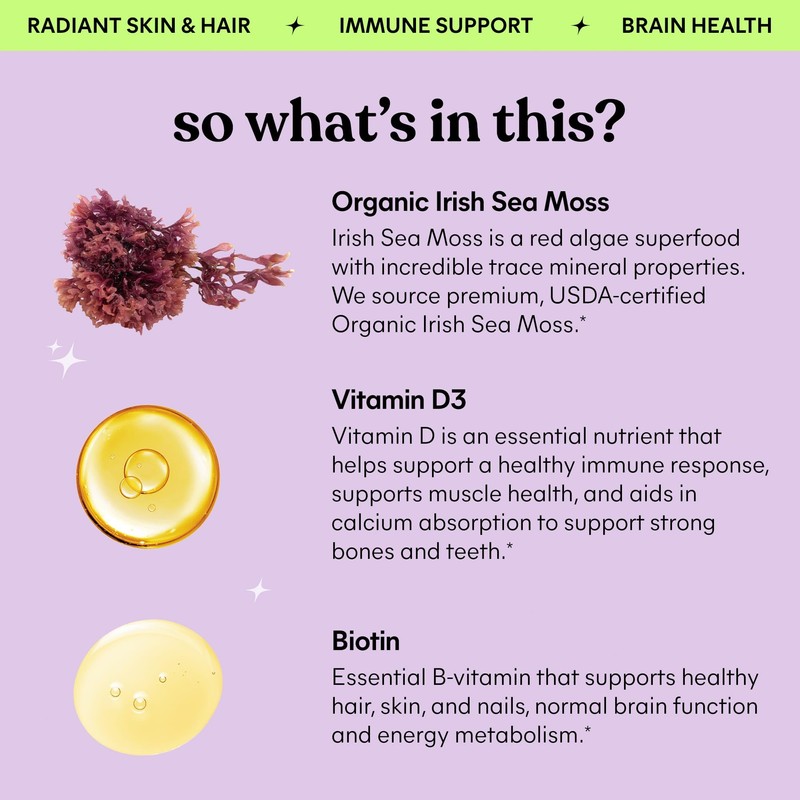 RADIANT SKIN & HAIR ✦ IMMUNE SUPPORT ✦ BRAIN HEALTH

so what's in this?

Organic Irish Sea Moss
Irish Sea Moss is a red algae superfood with incredible trace mineral properties. We source premium, USDA-certified Organic Irish Sea Moss.*

Vitamin D3
Vitamin D is an essential nutrient that helps support a healthy immune response, supports muscle health, and aids in calcium absorption to support strong bones and teeth.*

Biotin
Essential B-vitamin that supports healthy hair, skin, and nails, normal brain function and energy metabolism.*